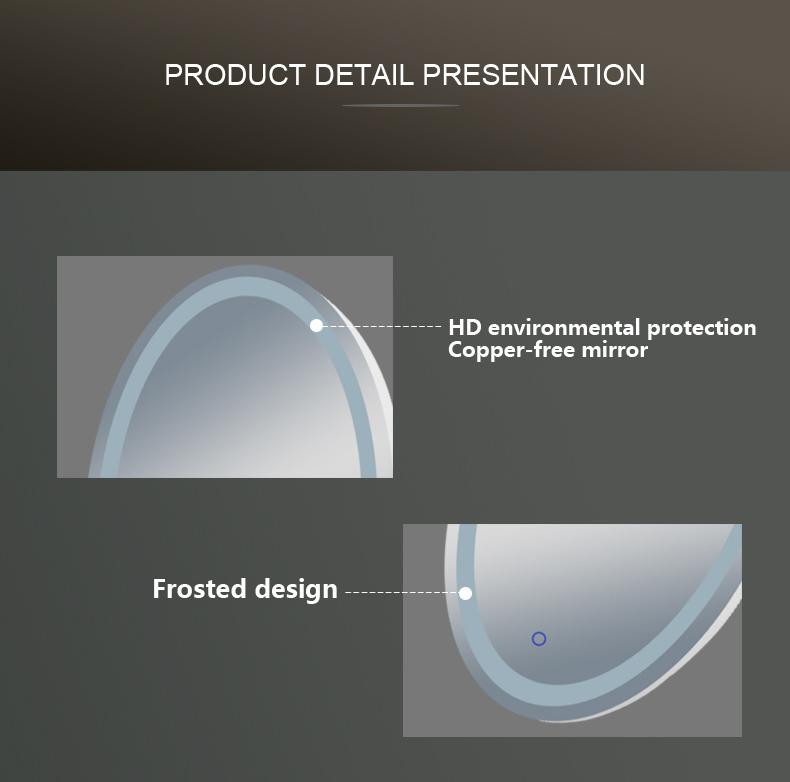 PRODUCT DETAIL PRESENTATION

HD environmental protection
Copper-free mirror

Frosted design